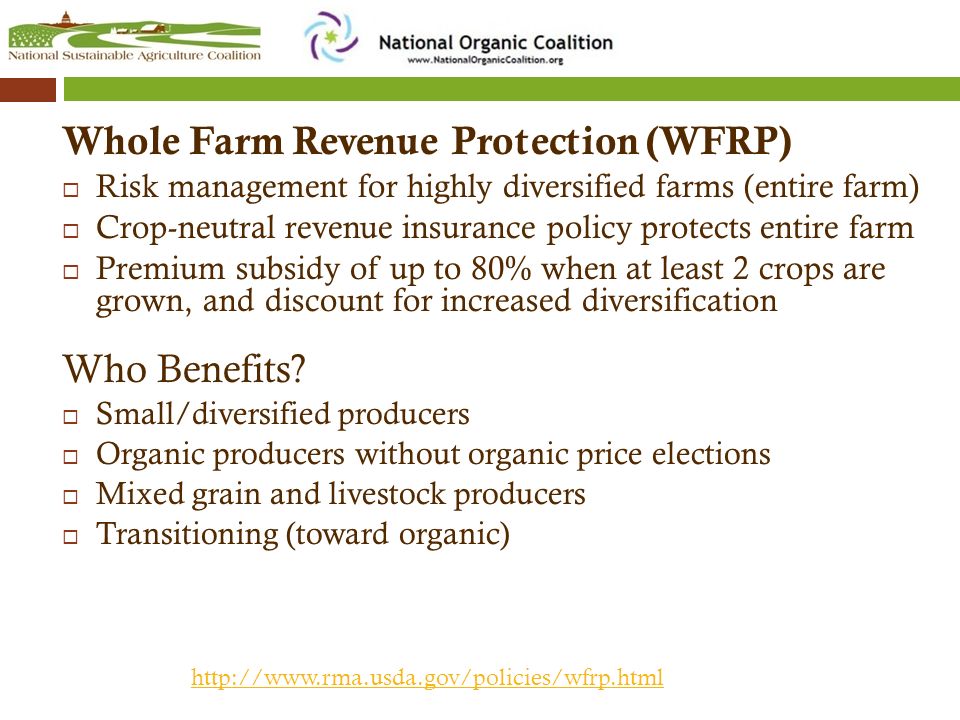 National Sustainable Agriculture Coalition

National Organic Coalition
www.NationalOrganicCoalition.org

Whole Farm Revenue Protection (WFRP)

□ Risk management for highly diversified farms (entire farm)
□ Crop-neutral revenue insurance policy protects entire farm
□ Premium subsidy of up to 80% when at least 2 crops are grown, and discount for increased diversification

Who Benefits?

□ Small/diversified producers
□ Organic producers without organic price elections
□ Mixed grain and livestock producers
□ Transitioning (toward organic)

http://www.rma.usda.gov/policies/wfrp.html